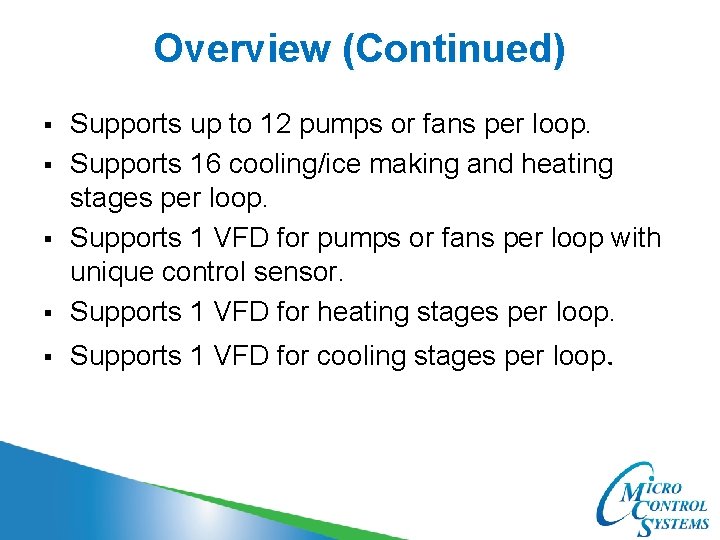 Overview (Continued)

▪ Supports up to 12 pumps or fans per loop.

▪ Supports 16 cooling/ice making and heating stages per loop.

▪ Supports 1 VFD for pumps or fans per loop with unique control sensor.

▪ Supports 1 VFD for heating stages per loop.

▪ Supports 1 VFD for cooling stages per loop.

MICRO CONTROL SYSTEMS